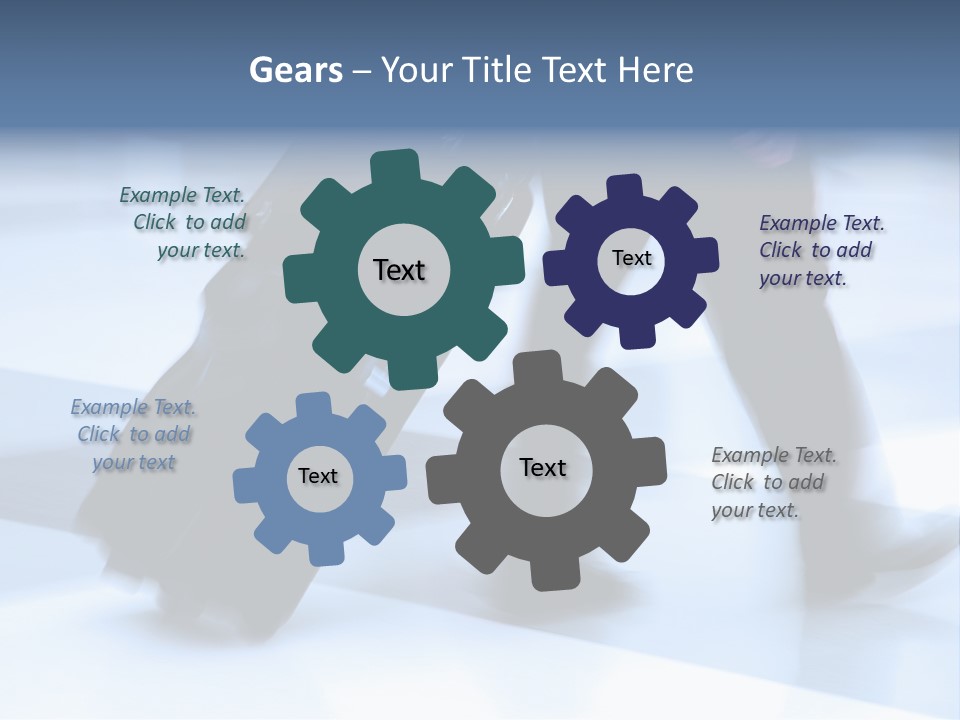 Gears – Your Title Text Here

Example Text. Click to add your text.

Text

Text

Example Text. Click to add your text.

Example Text. Click to add your text

Text

Text

Example Text. Click to add your text.